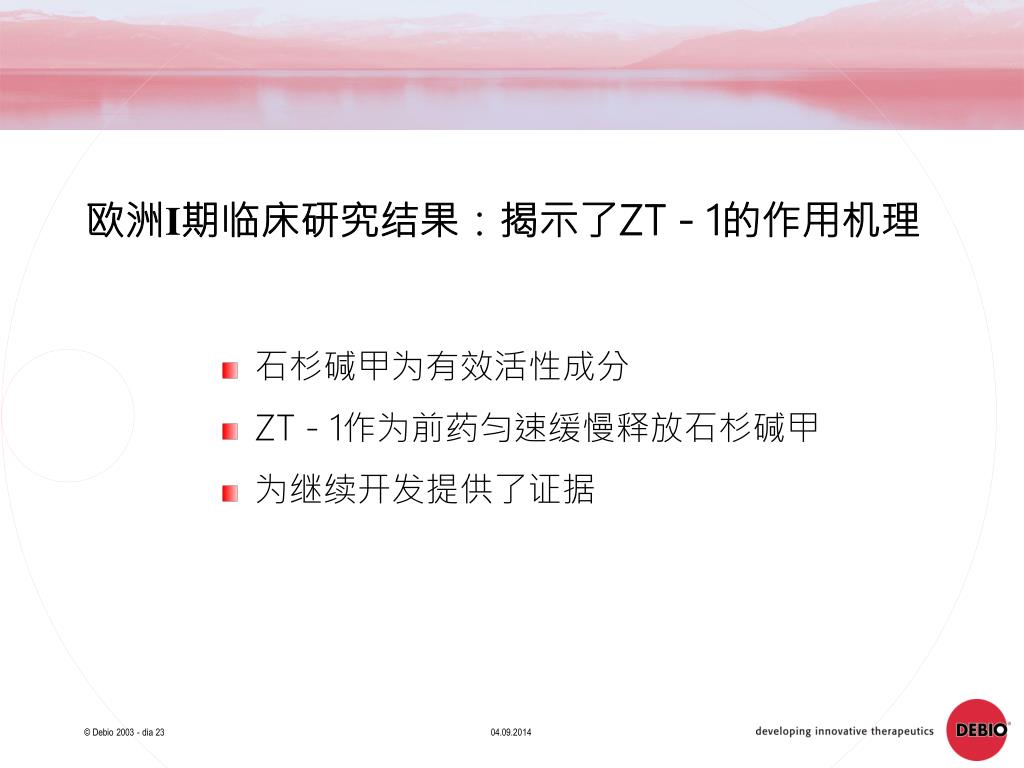 欧洲I期临床研究结果：揭示了ZT－1的作用机理

石杉碱甲为有效活性成分

ZT－1作为前药匀速缓慢释放石杉碱甲

为继续开发提供了证据

© Debio 2003 - dia 23

04.09.2014

developing innovative therapeutics

DEBIO